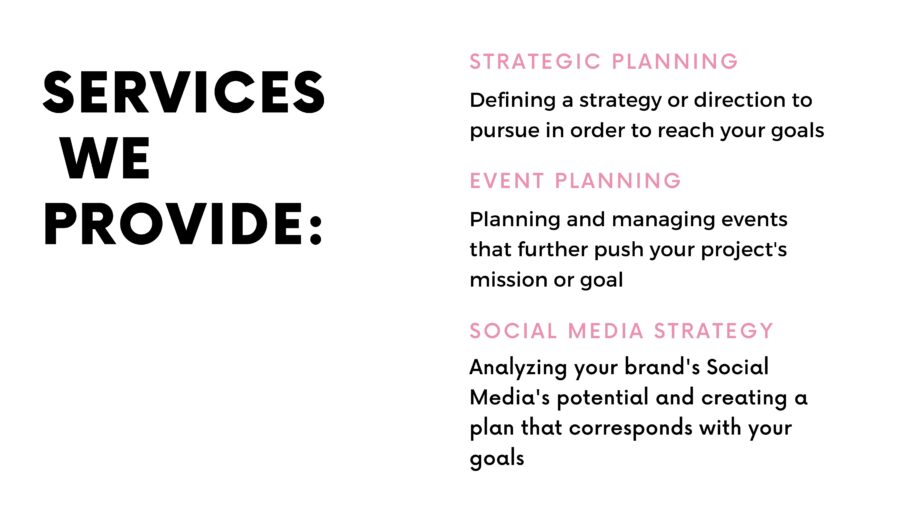 SERVICES WE PROVIDE:

STRATEGIC PLANNING

Defining a strategy or direction to pursue in order to reach your goals

EVENT PLANNING

Planning and managing events that further push your project's mission or goal

SOCIAL MEDIA STRATEGY

Analyzing your brand's Social Media's potential and creating a plan that corresponds with your goals